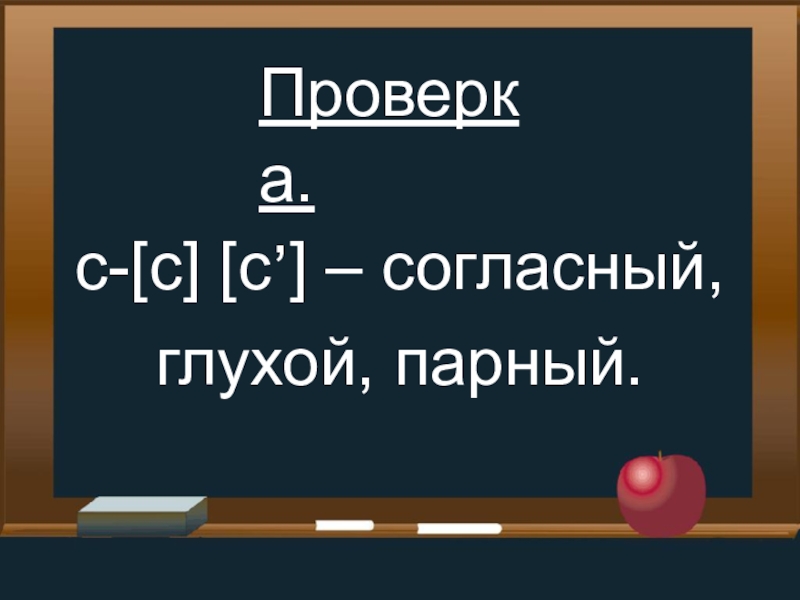 Проверка.

с-[с] [с’] – согласный, глухой, парный.